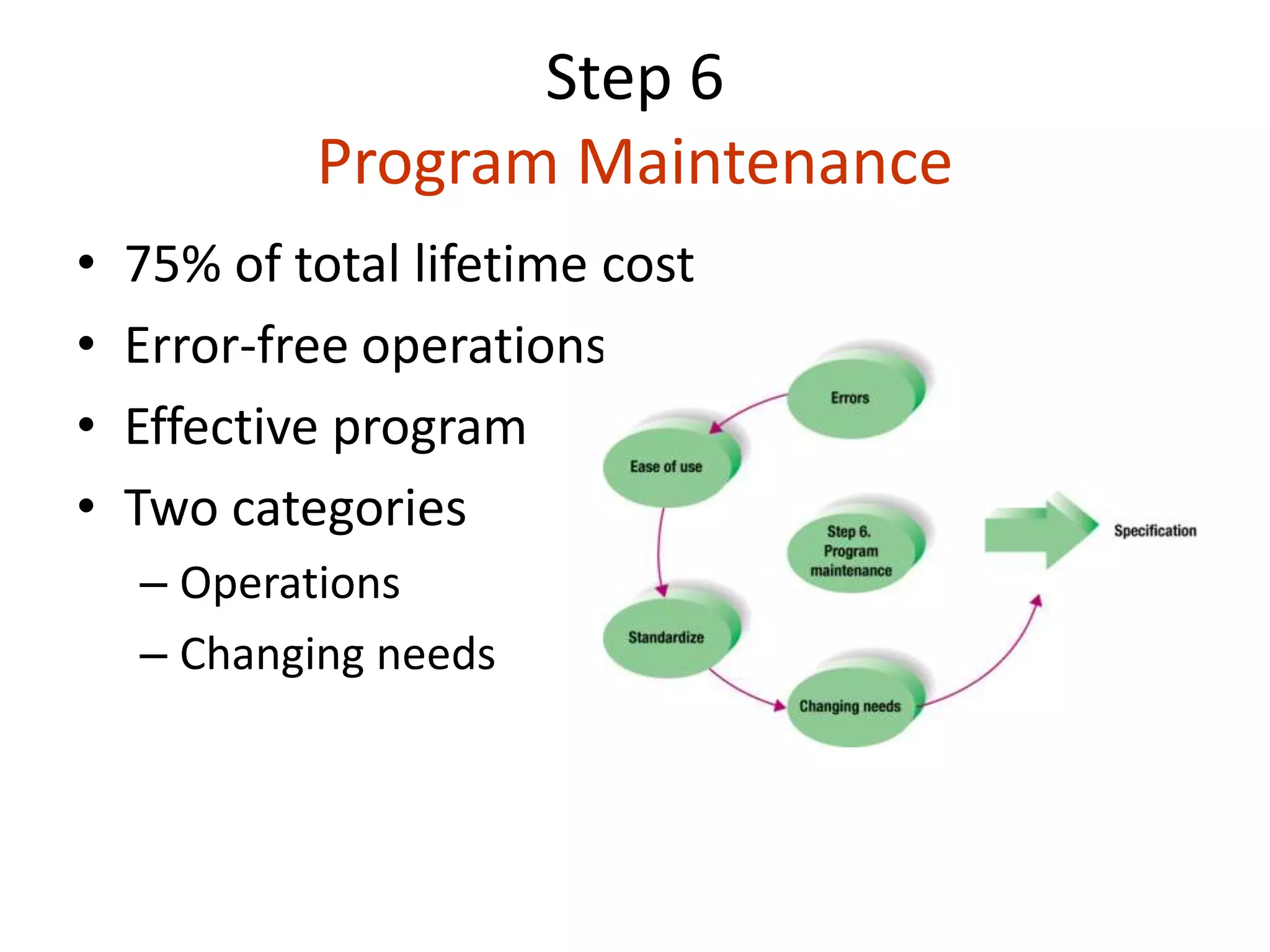 Step 6
Program Maintenance

• 75% of total lifetime cost
• Error-free operations
• Effective program
• Two categories
– Operations
– Changing needs

Errors
Ease of use
Step 6. Program maintenance
Specification
Standardize
Changing needs